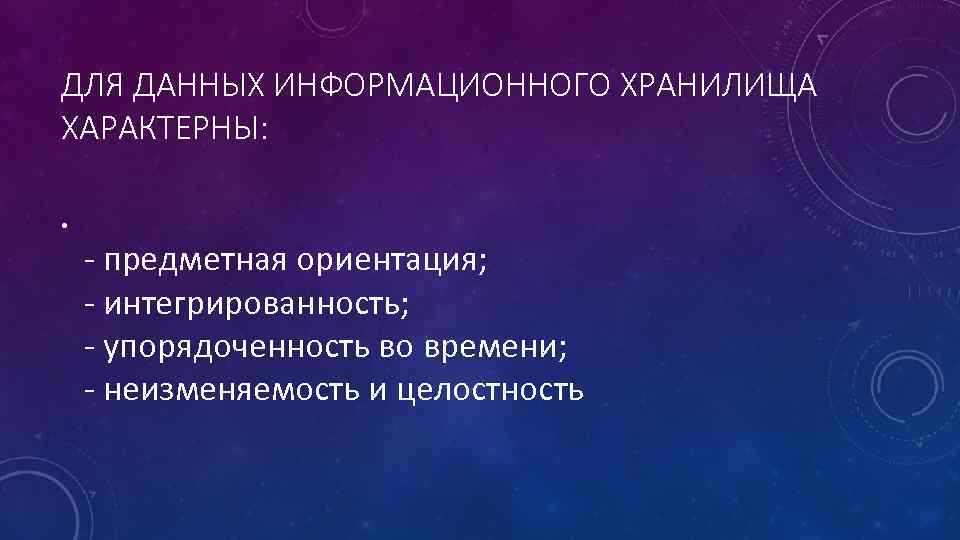 ДЛЯ ДАННЫХ ИНФОРМАЦИОННОГО ХРАНИЛИЩА ХАРАКТЕРНЫ:

•

- предметная ориентация;
- интегрированность;
- упорядоченность во времени;
- неизменяемость и целостность